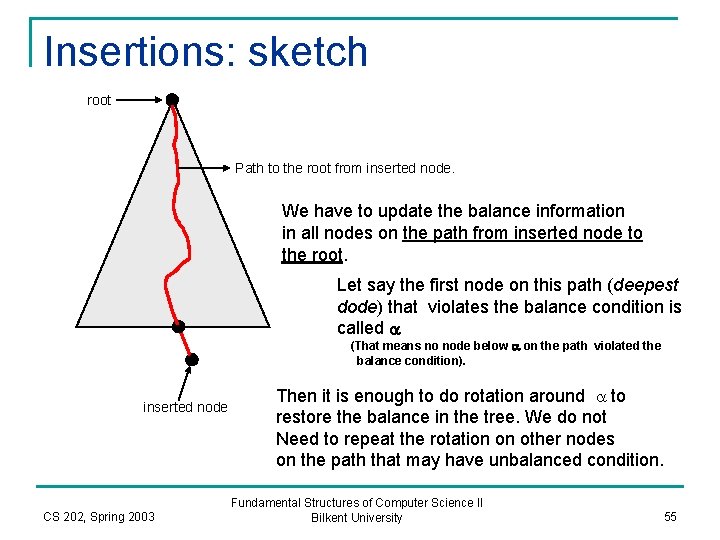 Insertions: sketch

root

Path to the root from inserted node.

inserted node

We have to update the balance information in all nodes on the path from inserted node to the root.

Let say the first node on this path (deepest dode) that violates the balance condition is called $\alpha$

(That means no node below $\alpha$ on the path violated the balance condition).

Then it is enough to do rotation around $\alpha$ to restore the balance in the tree. We do not Need to repeat the rotation on other nodes on the path that may have unbalanced condition.

CS 202, Spring 2003

Fundamental Structures of Computer Science II
Bilkent University

55